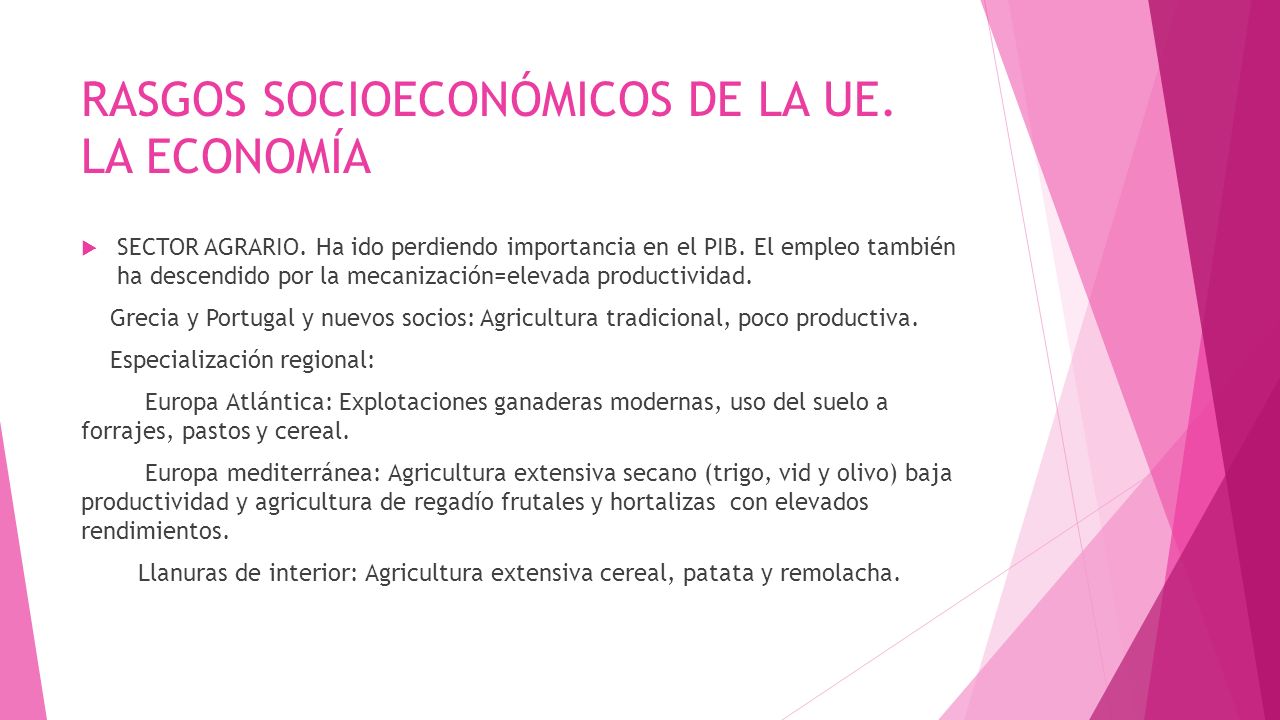 RASGOS SOCIOECONÓMICOS DE LA UE. LA ECONOMÍA

SECTOR AGRARIO. Ha ido perdiendo importancia en el PIB. El empleo también ha descendido por la mecanización=elevada productividad.

Grecia y Portugal y nuevos socios: Agricultura tradicional, poco productiva.

Especialización regional:

Europa Atlántica: Explotaciones ganaderas modernas, uso del suelo a forrajes, pastos y cereal.

Europa mediterránea: Agricultura extensiva secano (trigo, vid y olivo) baja productividad y agricultura de regadío frutales y hortalizas con elevados rendimientos.

Llanuras de interior: Agricultura extensiva cereal, patata y remolacha.